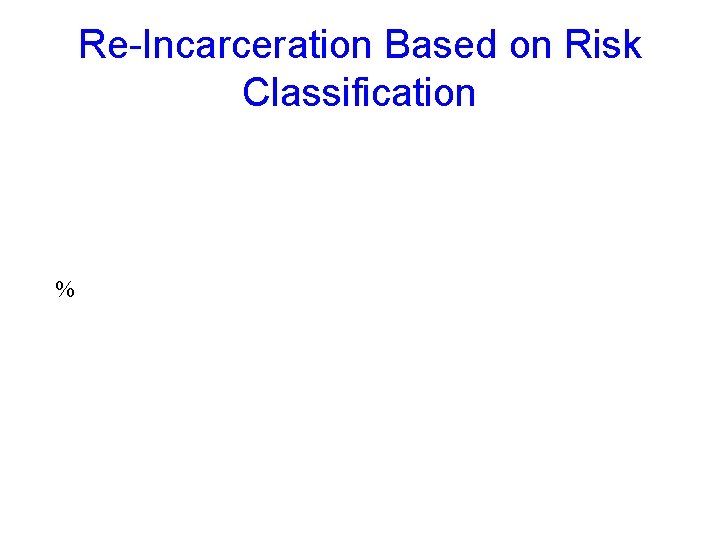 Re-Incarceration Based on Risk Classification

%